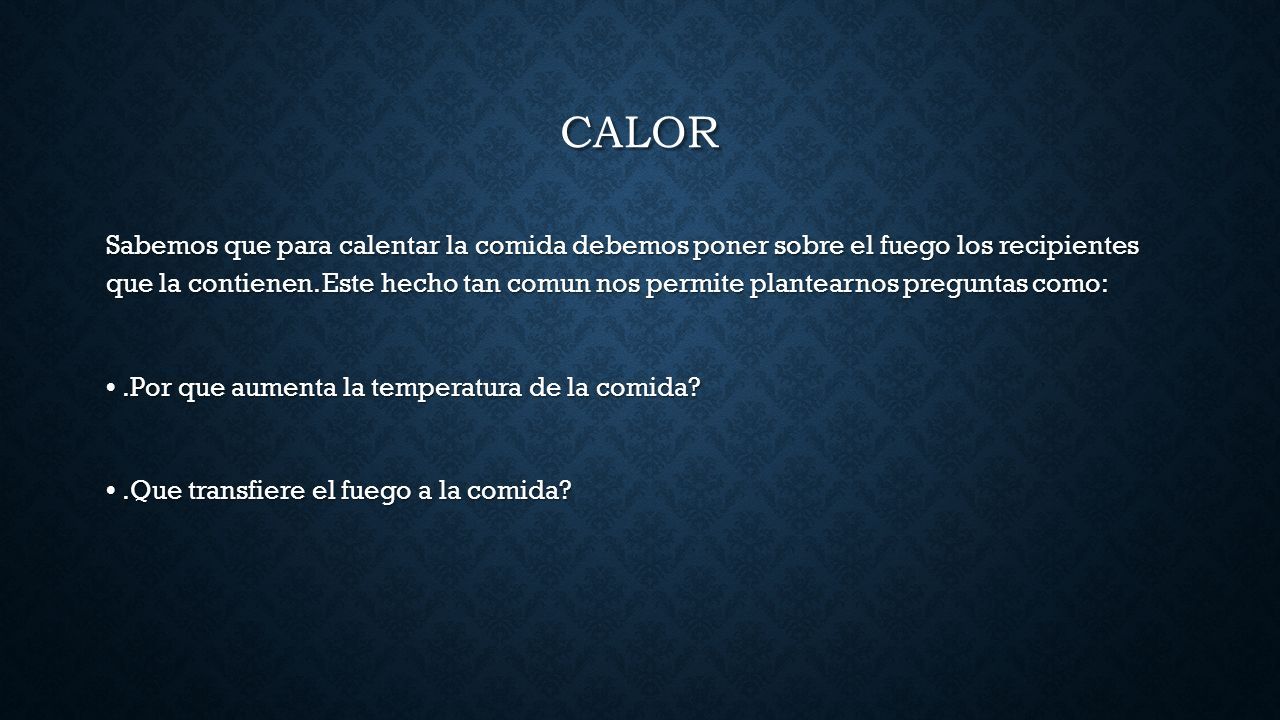 CALOR

Sabemos que para calentar la comida debemos poner sobre el fuego los recipientes que la contienen.Este hecho tan comun nos permite plantearnos preguntas como:

• .Por que aumenta la temperatura de la comida?

• .Que transfiere el fuego a la comida?